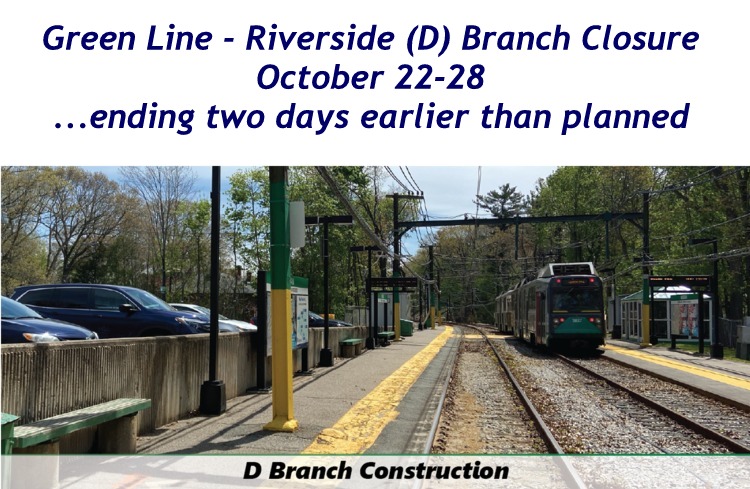 Green Line - Riverside (D) Branch Closure
October 22-28
...ending two days earlier than planned

D Branch Construction